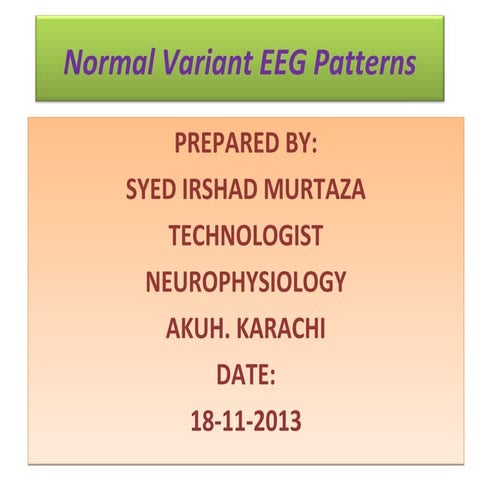 Normal Variant EEG Patterns

PREPARED BY:
SYED IRSHAD MURTAZA
TECHNOLOGIST
NEUROPHYSIOLOGY
AKUH. KARACHI
DATE:
18-11-2013